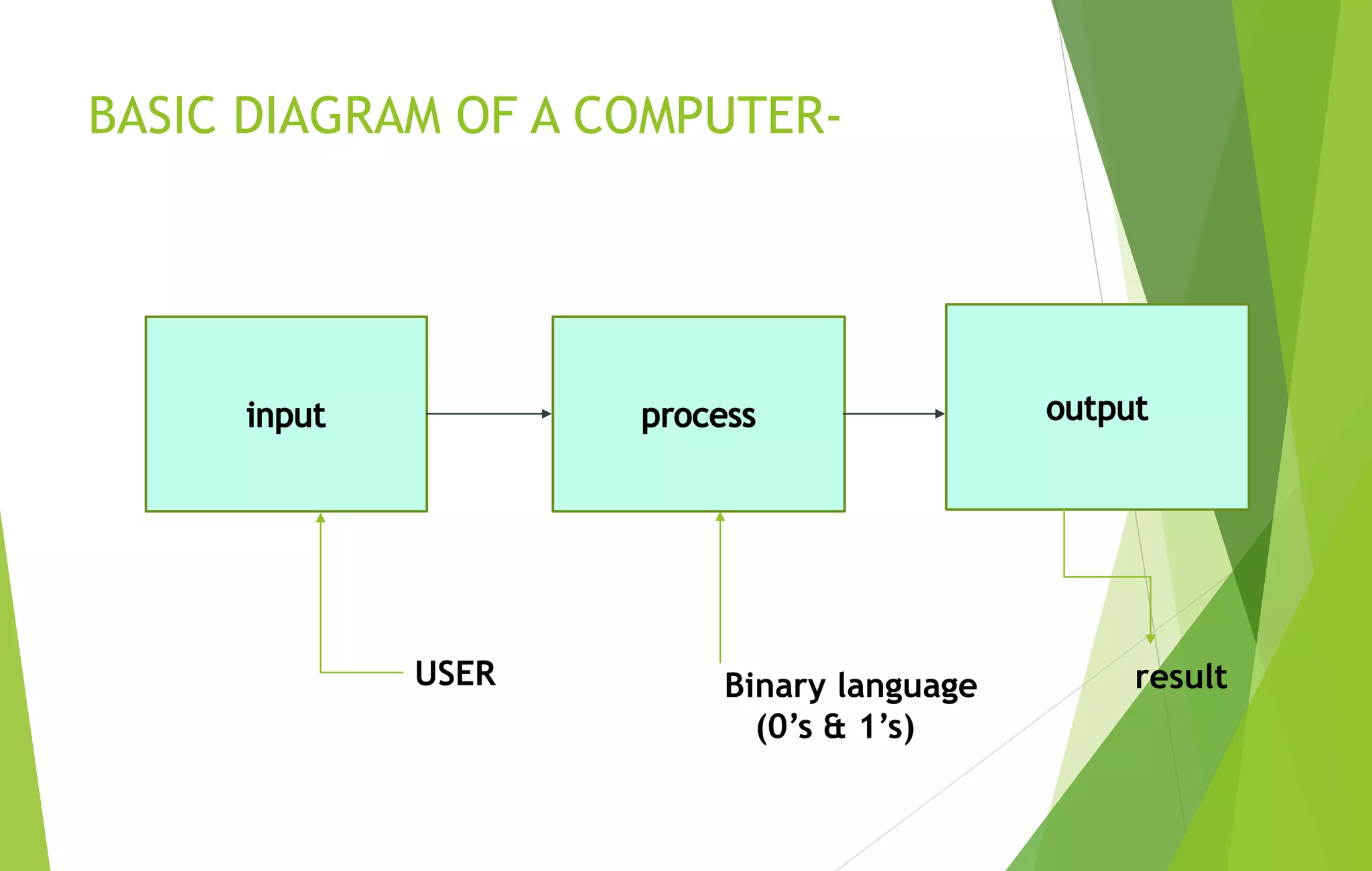 BASIC DIAGRAM OF A COMPUTER-

input

process

output

USER

Binary language (0's & 1's)

result